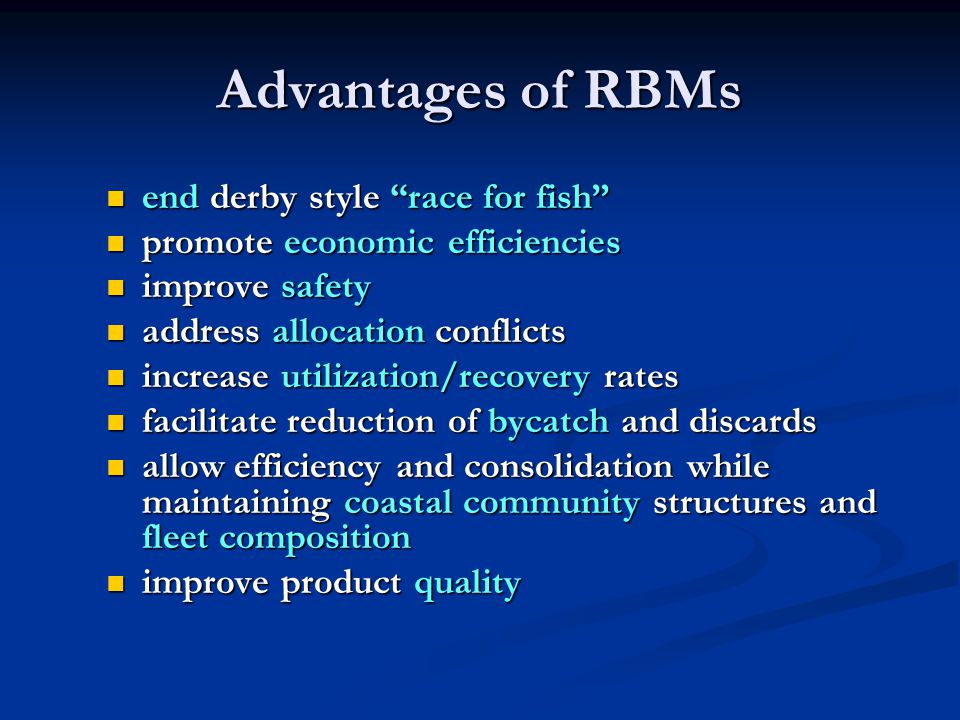 Advantages of RBMs

- end derby style “race for fish”
- promote economic efficiencies
- improve safety
- address allocation conflicts
- increase utilization/recovery rates
- facilitate reduction of bycatch and discards
- allow efficiency and consolidation while maintaining coastal community structures and fleet composition
- improve product quality